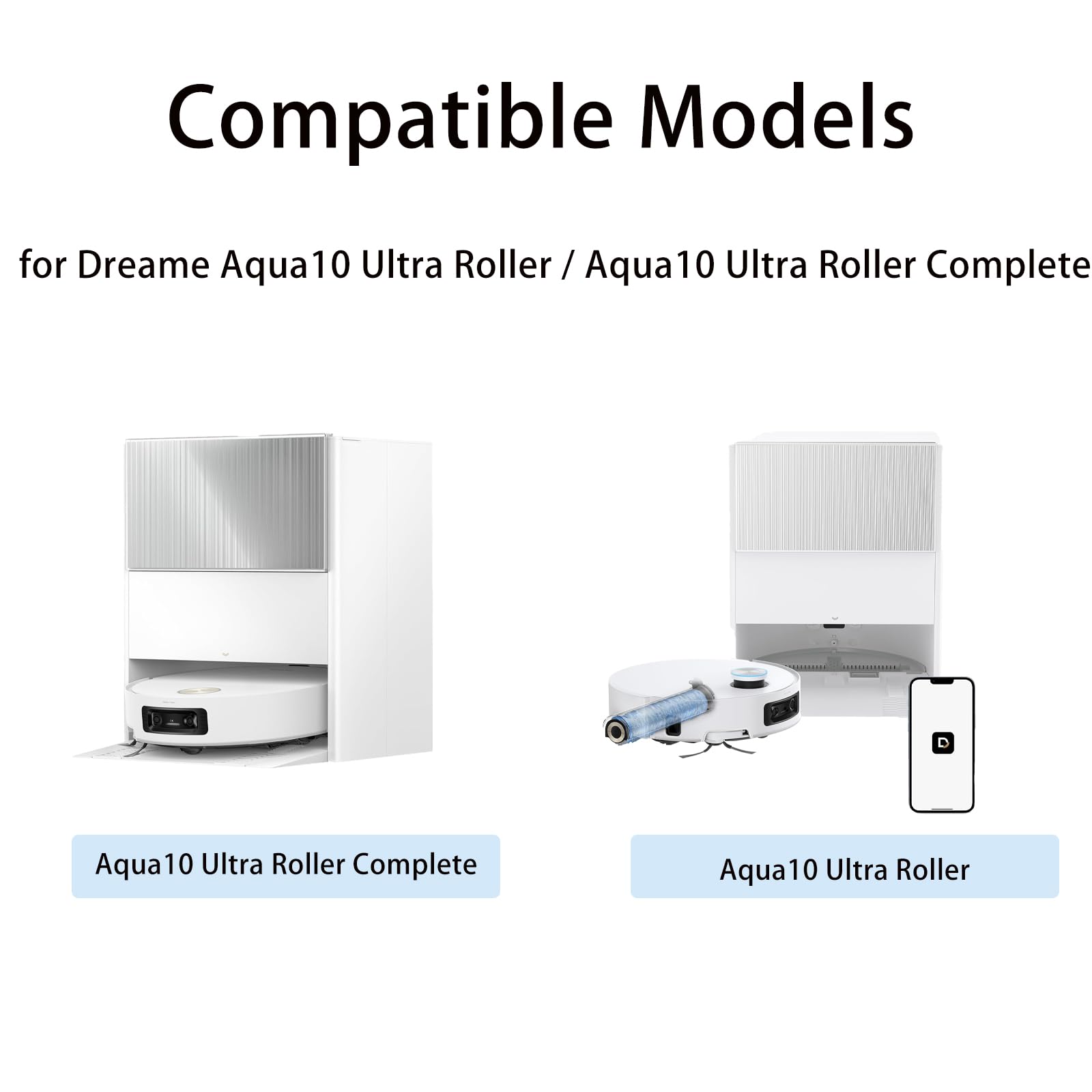 Compatible Models

for Dreame Aqua10 Ultra Roller / Aqua10 Ultra Roller Complete

Aqua10 Ultra Roller Complete

Aqua10 Ultra Roller